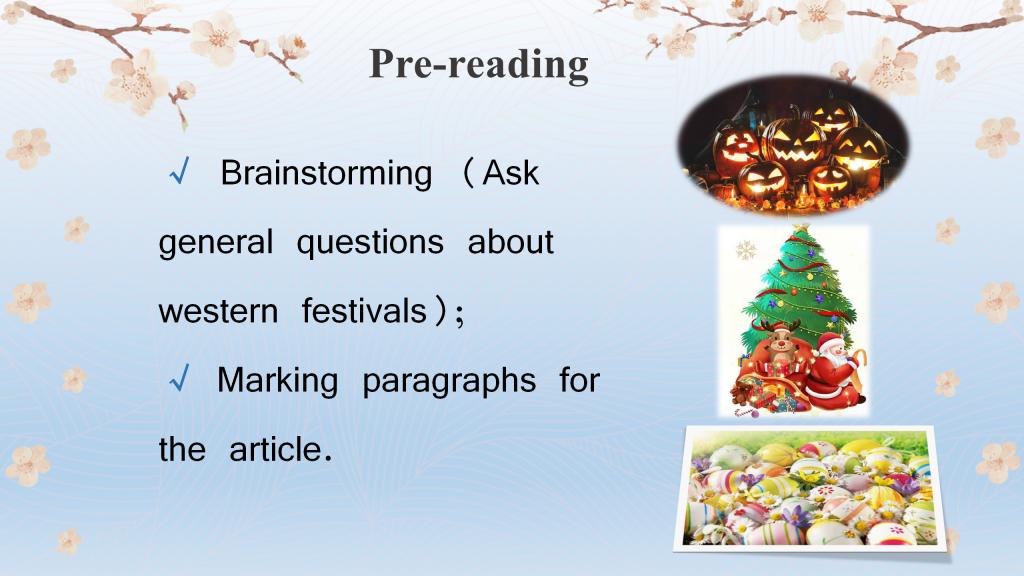 Pre-reading

√ Brainstorming （Ask general questions about western festivals）;

√ Marking paragraphs for the article.